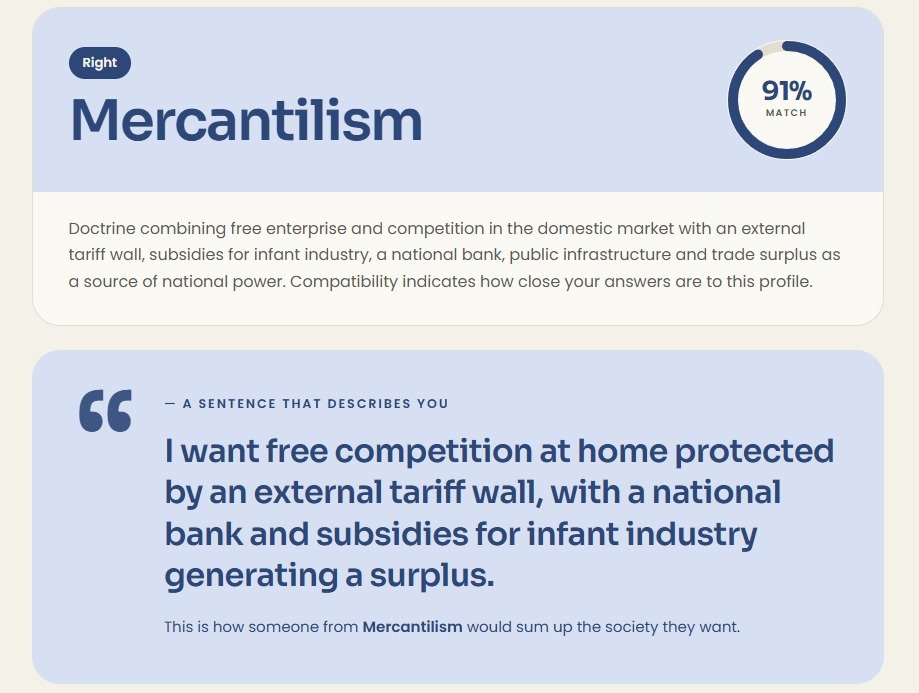 Right

Mercantilism

91%
MATCH

Doctrine combining free enterprise and competition in the domestic market with an external tariff wall, subsidies for infant industry, a national bank, public infrastructure and trade surplus as a source of national power. Compatibility indicates how close your answers are to this profile.

“

— A SENTENCE THAT DESCRIBES YOU

I want free competition at home protected by an external tariff wall, with a national bank and subsidies for infant industry generating a surplus.

This is how someone from Mercantilism would sum up the society they want.